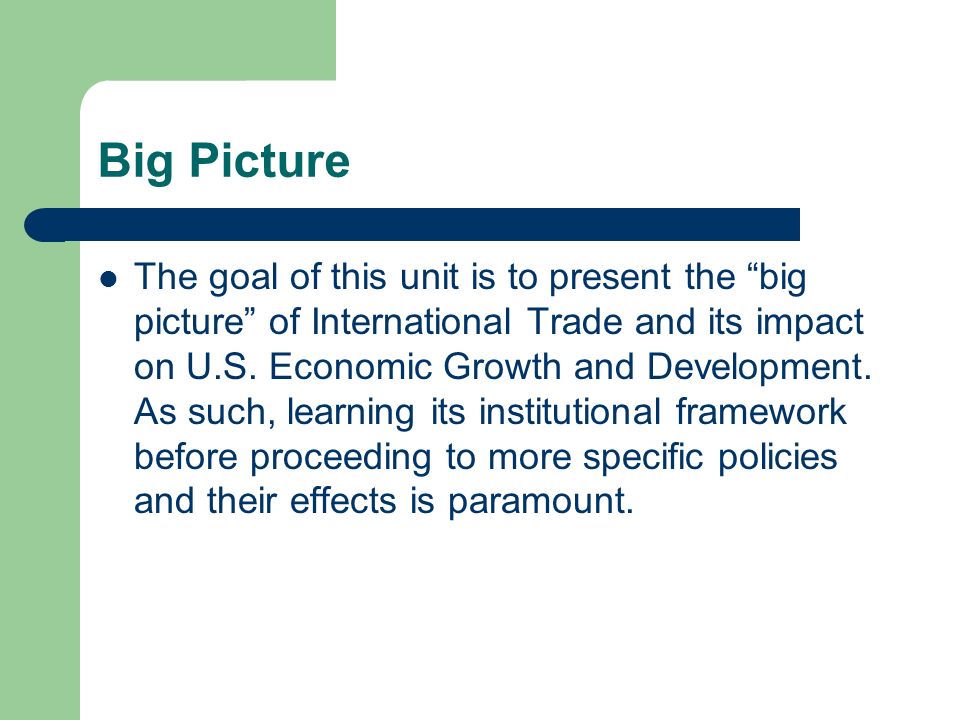 Big Picture

The goal of this unit is to present the “big picture” of International Trade and its impact on U.S. Economic Growth and Development. As such, learning its institutional framework before proceeding to more specific policies and their effects is paramount.